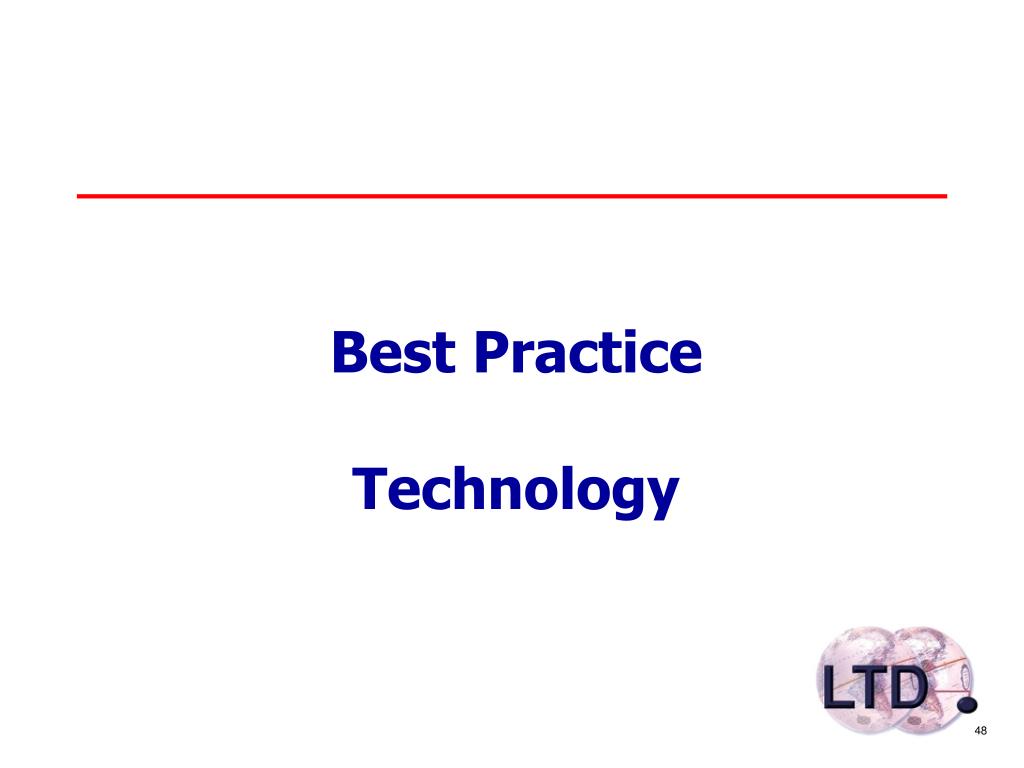 Best Practice

Technology

LTD

48